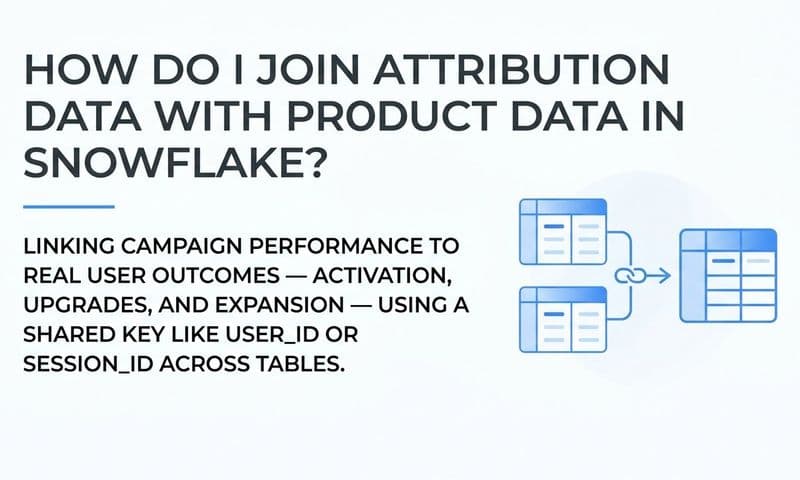 HOW DO I JOIN ATTRIBUTION DATA WITH PRODUCT DATA IN SNOWFLAKE?

LINKING CAMPAIGN PERFORMANCE TO REAL USER OUTCOMES — ACTIVATION, UPGRADES, AND EXPANSION — USING A SHARED KEY LIKE USER_ID OR SESSION_ID ACROSS TABLES.